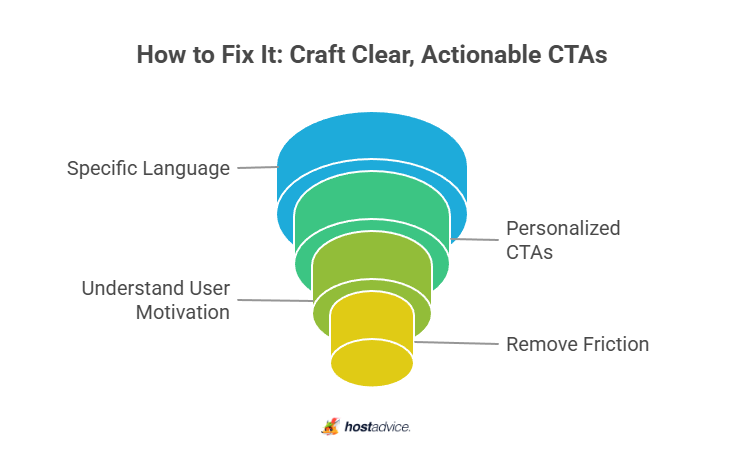 How to Fix It: Craft Clear, Actionable CTAs

Specific Language

Personalized CTAs

Understand User Motivation

Remove Friction

hostadvice.